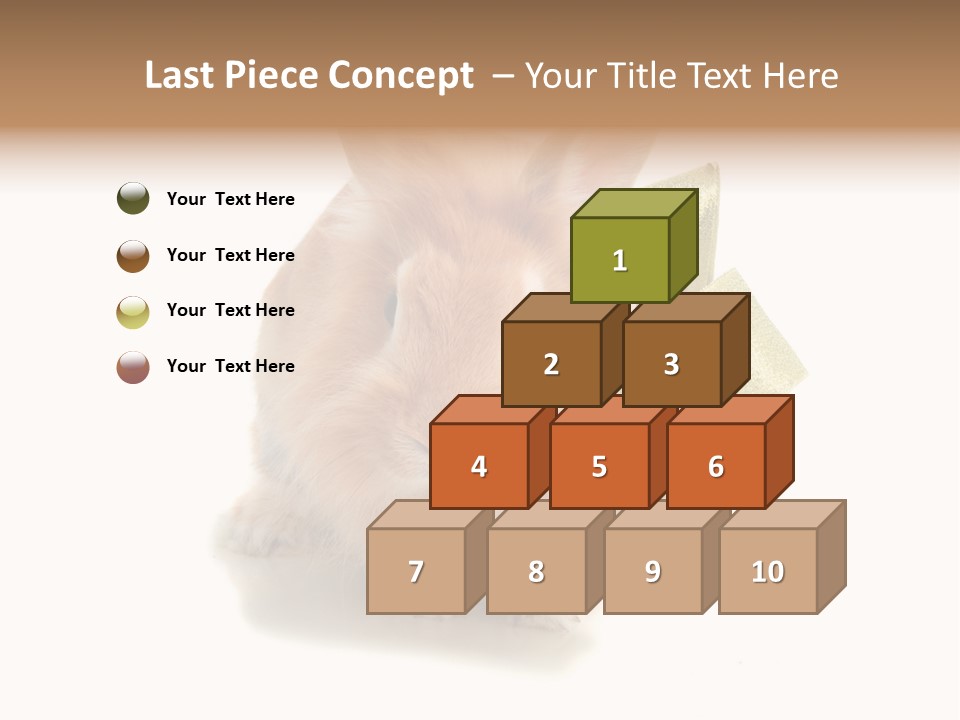 Last Piece Concept – Your Title Text Here

Your Text Here

Your Text Here

Your Text Here

Your Text Here

1

2 3

4 5 6

7 8 9 10